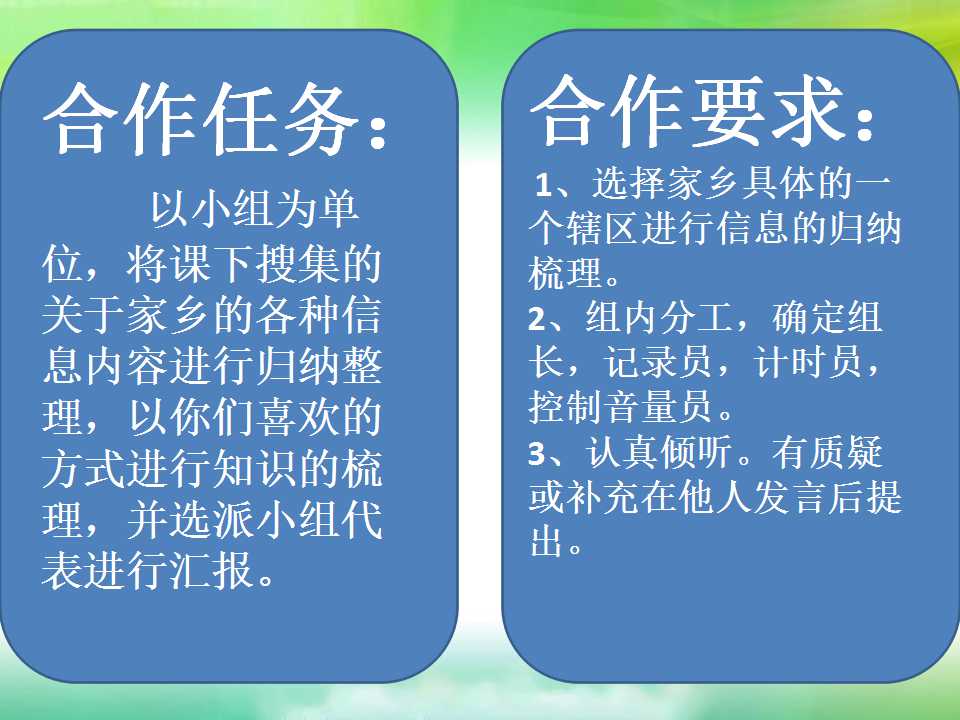 合作任务：

以小组为单位，将课下搜集的关于家乡的各种信息内容进行归纳整理，以你们喜欢的方式进行知识的梳理，并选派小组代表进行汇报。

合作要求：

1、选择家乡具体的一个辖区进行信息的归纳梳理。
2、组内分工，确定组长，记录员，计时员，控制音量员。
3、认真倾听。有质疑或补充在他人发言后提出。